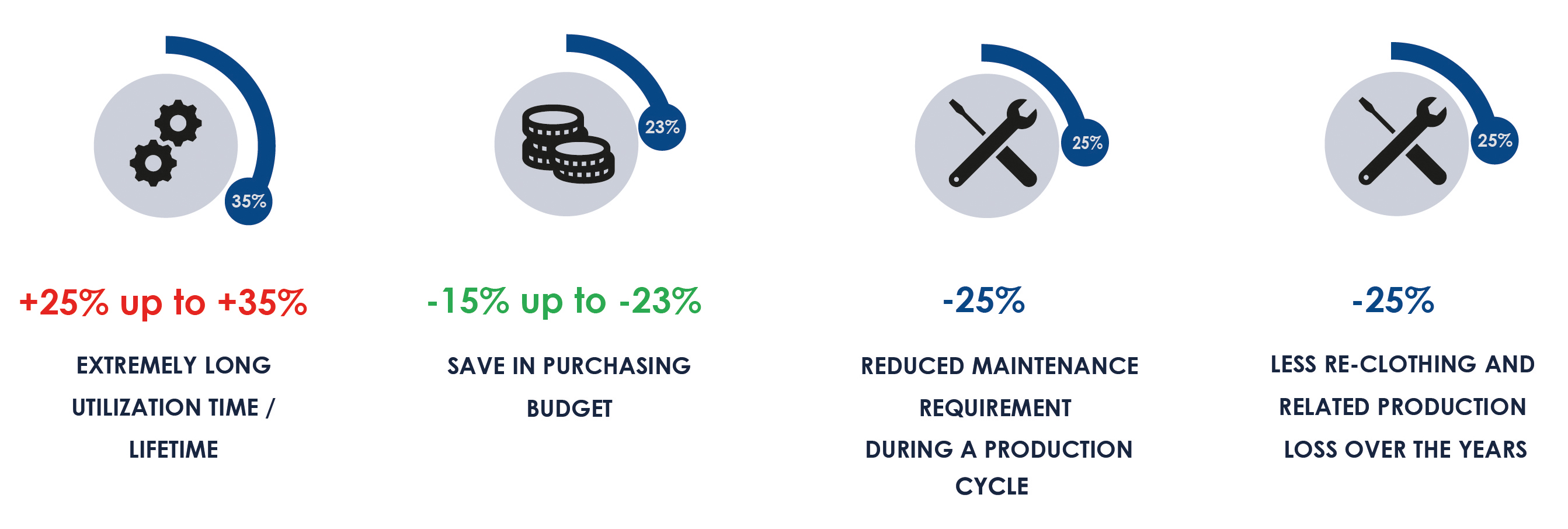 35%

+25% up to +35%

EXTREMELY LONG UTILIZATION TIME / LIFETIME

23%

-15% up to -23%

SAVE IN PURCHASING BUDGET

25%

-25%

REDUCED MAINTENANCE REQUIREMENT DURING A PRODUCTION CYCLE

25%

-25%

LESS RE-CLOTHING AND RELATED PRODUCTION LOSS OVER THE YEARS